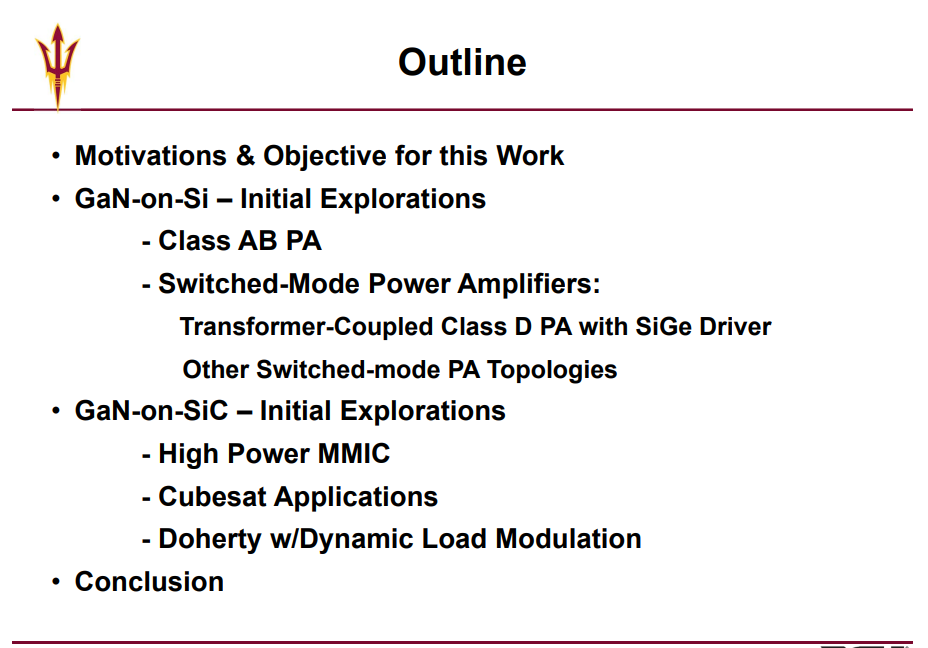 Outline

• Motivations & Objective for this Work
• GaN-on-Si – Initial Explorations
- Class AB PA
- Switched-Mode Power Amplifiers:
Transformer-Coupled Class D PA with SiGe Driver
Other Switched-mode PA Topologies
• GaN-on-SiC – Initial Explorations
- High Power MMIC
- Cubesat Applications
- Doherty w/Dynamic Load Modulation
• Conclusion